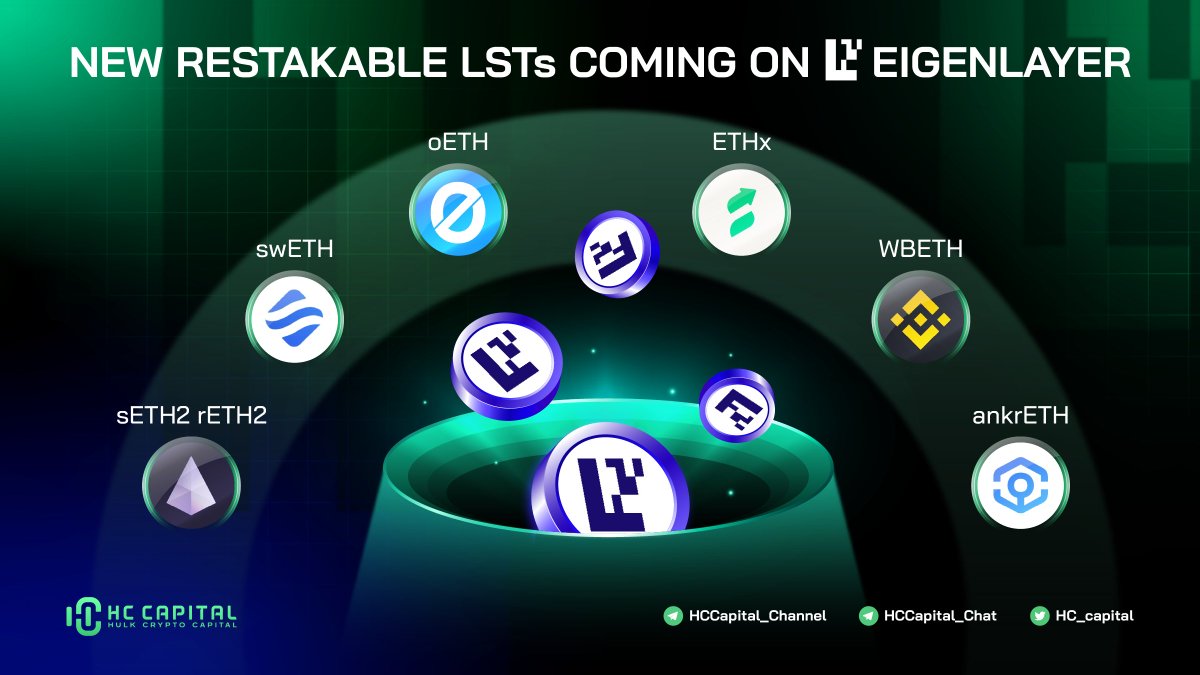 NEW RESTAKABLE LSTs COMING ON EIGENLAYER

oETH

ETHx

swETH

WBETH

sETH2 rETH2

ankrETH

HC CAPITAL
HULK CRYPTO CAPITAL

HCCapital_Channel HCCapital_Chat HC_capital